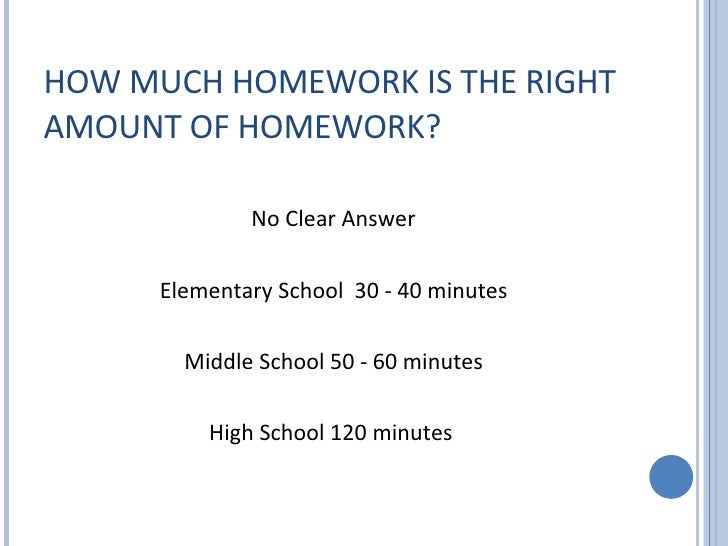 HOW MUCH HOMEWORK IS THE RIGHT AMOUNT OF HOMEWORK?

No Clear Answer

Elementary School 30 - 40 minutes

Middle School 50 - 60 minutes

High School 120 minutes